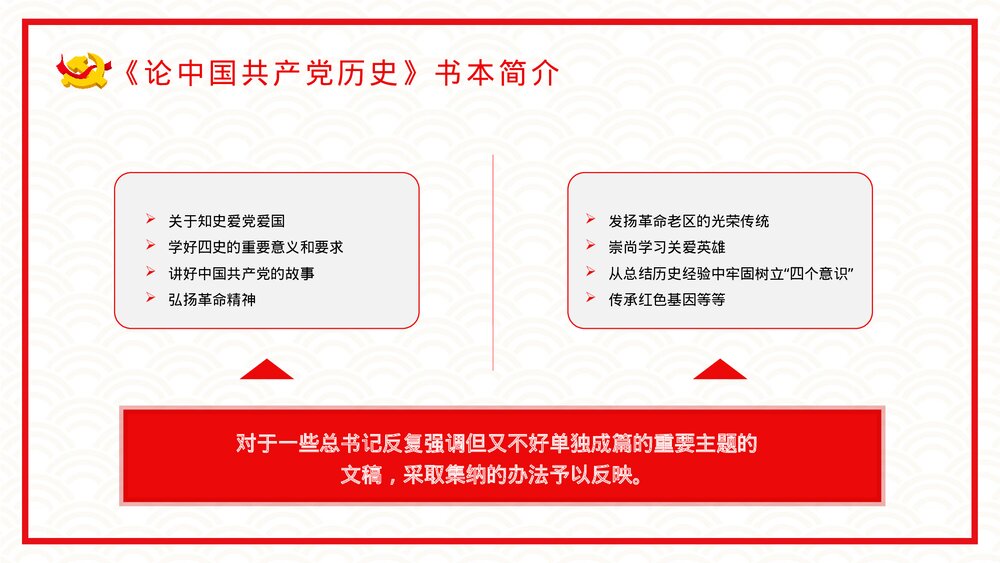 《论中国共产党历史》书本简介

➢ 关于知史爱党爱国
➢ 学好四史的重要意义和要求
➢ 讲好中国共产党的故事
➢ 弘扬革命精神

➢ 发扬革命老区的光荣传统
➢ 崇尚学习关爱英雄
➢ 从总结历史经验中牢固树立“四个意识”
➢ 传承红色基因等等

对于一些总书记反复强调但又不好单独成篇的重要主题的文稿，采取集纳的办法予以反映。